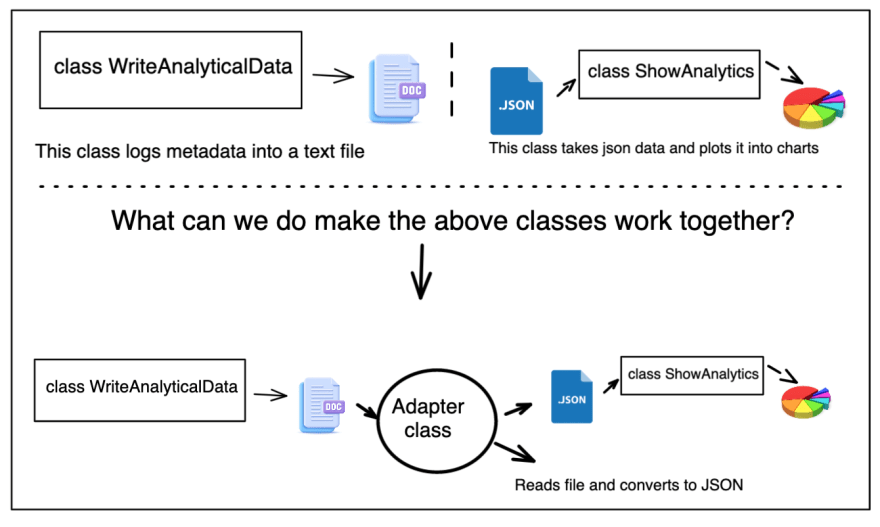 class WriteAnalyticalData

DOC

This class logs metadata into a text file

.JSON

class ShowAnalytics

This class takes json data and plots it into charts

What can we do make the above classes work together?

class WriteAnalyticalData

DOC

Adapter class

.JSON

class ShowAnalytics

Reads file and converts to JSON